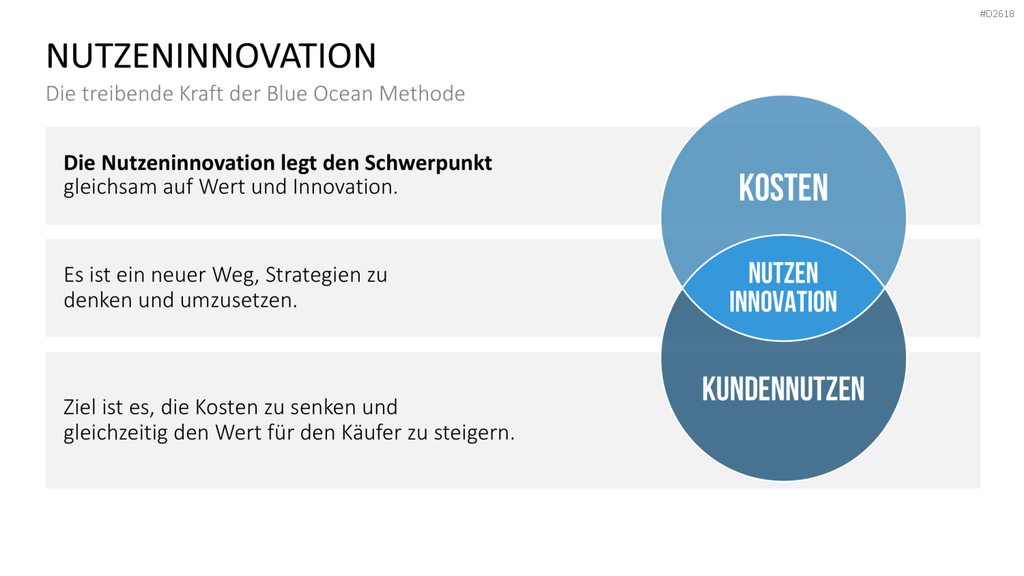 #D2618

NUTZENINNOVATION

Die treibende Kraft der Blue Ocean Methode

Die Nutzeninnovation legt den Schwerpunkt gleichsam auf Wert und Innovation.

Es ist ein neuer Weg, Strategien zu denken und umzusetzen.

Ziel ist es, die Kosten zu senken und gleichzeitig den Wert für den Käufer zu steigern.

KOSTEN

NUTZEN
INNOVATION

KUNDENNUTZEN